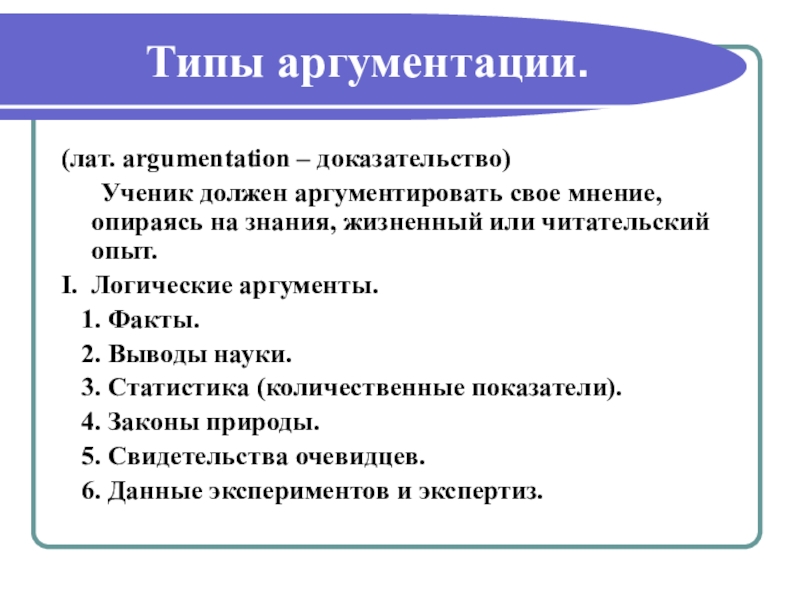 Типы аргументации.

(лат. argumentation – доказательство)

Ученик должен аргументировать свое мнение, опираясь на знания, жизненный или читательский опыт.

I. Логические аргументы.

1. Факты.

2. Выводы науки.

3. Статистика (количественные показатели).

4. Законы природы.

5. Свидетельства очевидцев.

6. Данные экспериментов и экспертиз.